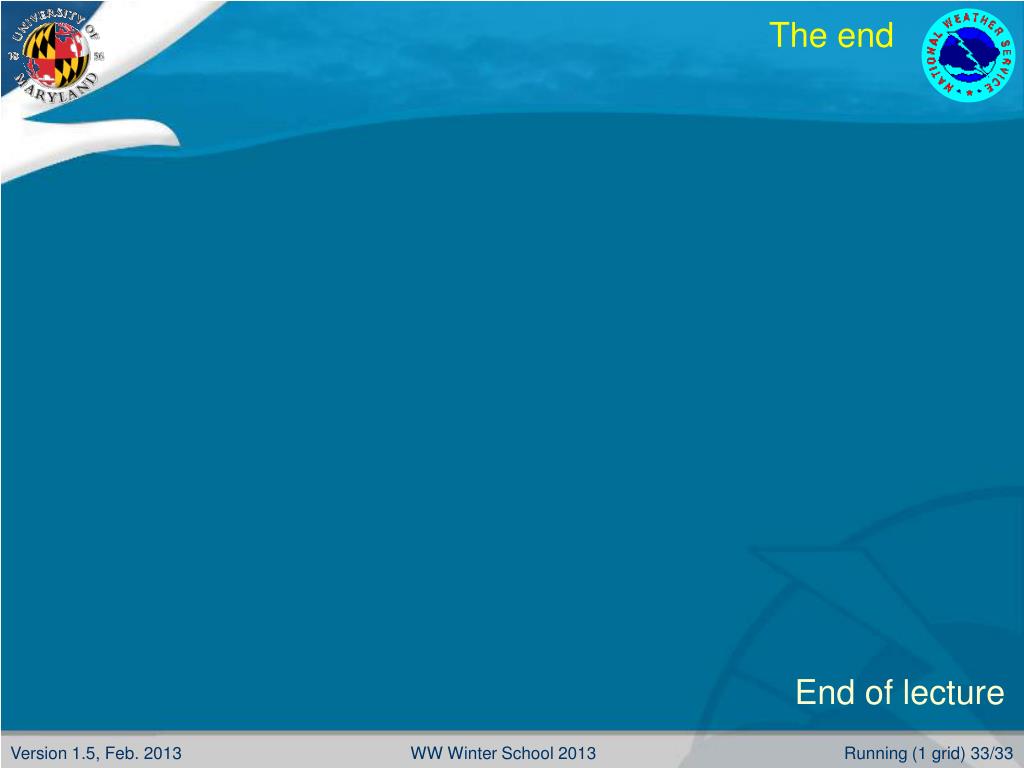 UNIVERSITY OF MARYLAND
18 56

The end

NATIONAL WEATHER SERVICE

End of lecture

Version 1.5, Feb. 2013
WW Winter School 2013
Running (1 grid) 33/33